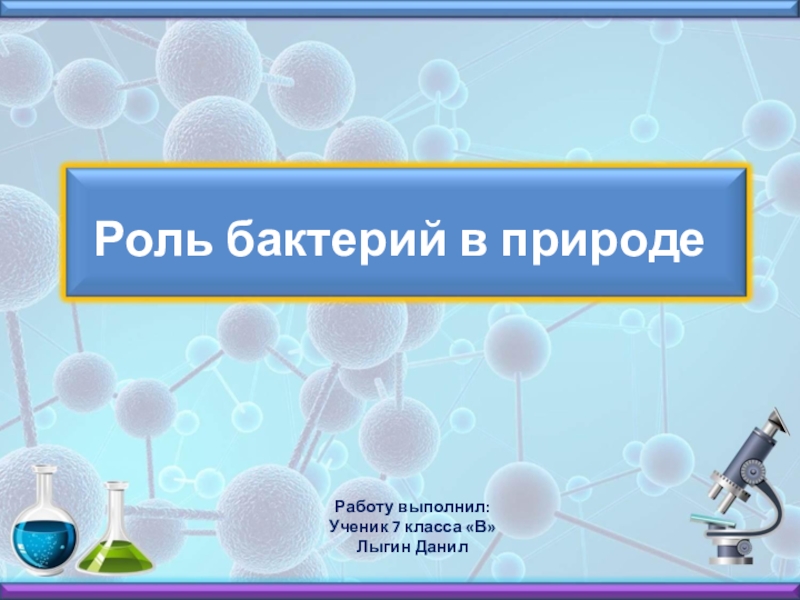 Роль бактерий в природе

Работу выполнил:
Ученик 7 класса «В»
Лыгин Данил